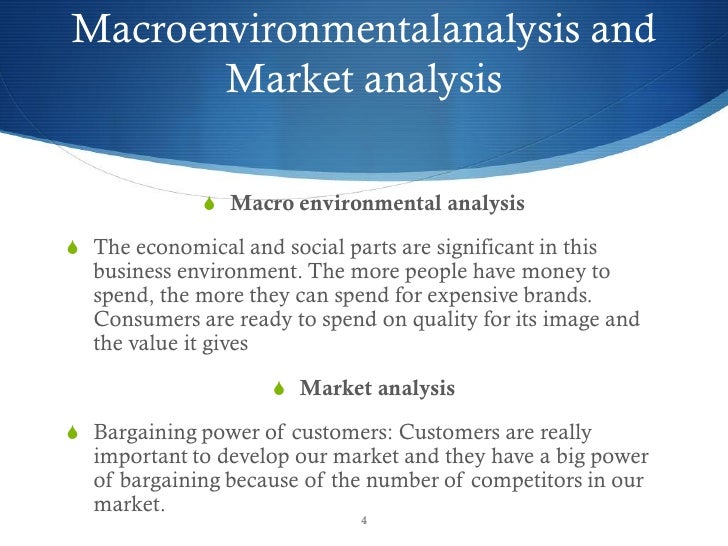 Macroenvironmentalanalysis and Market analysis

Macro environmental analysis

The economical and social parts are significant in this business environment. The more people have money to spend, the more they can spend for expensive brands. Consumers are ready to spend on quality for its image and the value it gives

Market analysis

Bargaining power of customers: Customers are really important to develop our market and they have a big power of bargaining because of the number of competitors in our market.

4